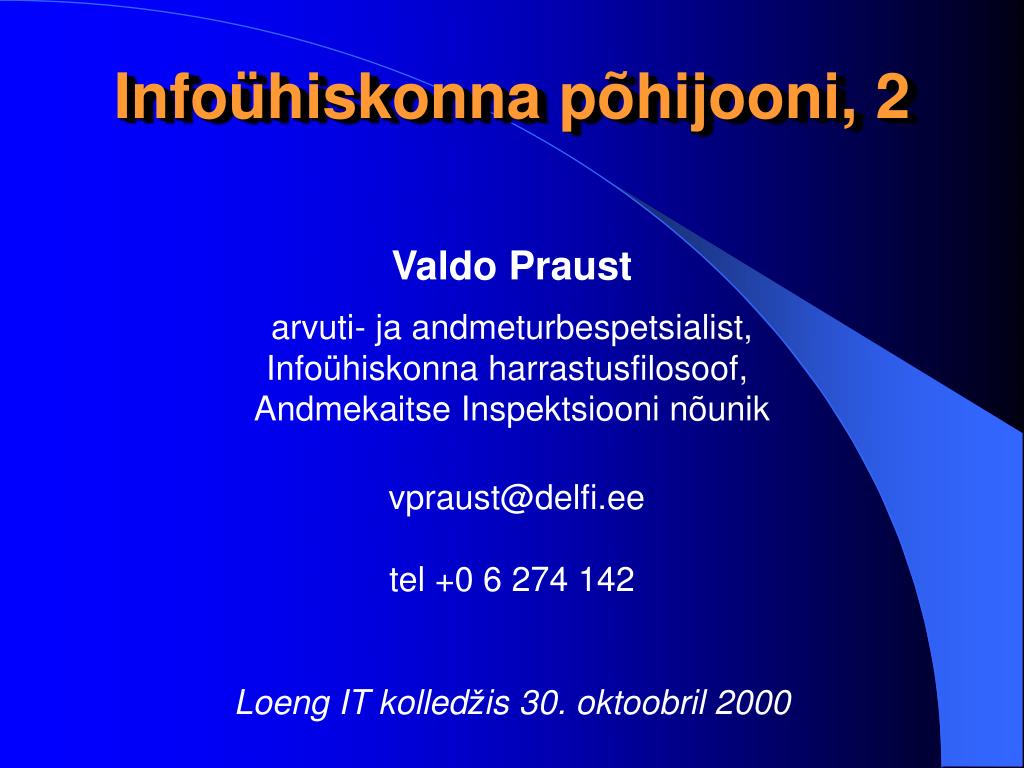 Infoühiskonna põhijooni, 2

Valdo Praust

arvuti- ja andmeturbespetsialist,
Infoühiskonna harrastusfilosoof,
Andmekaitse Inspektsiooni nõunik

vpraust@delfi.ee

tel +0 6 274 142

Loeng IT kolledžis 30. oktoobril 2000